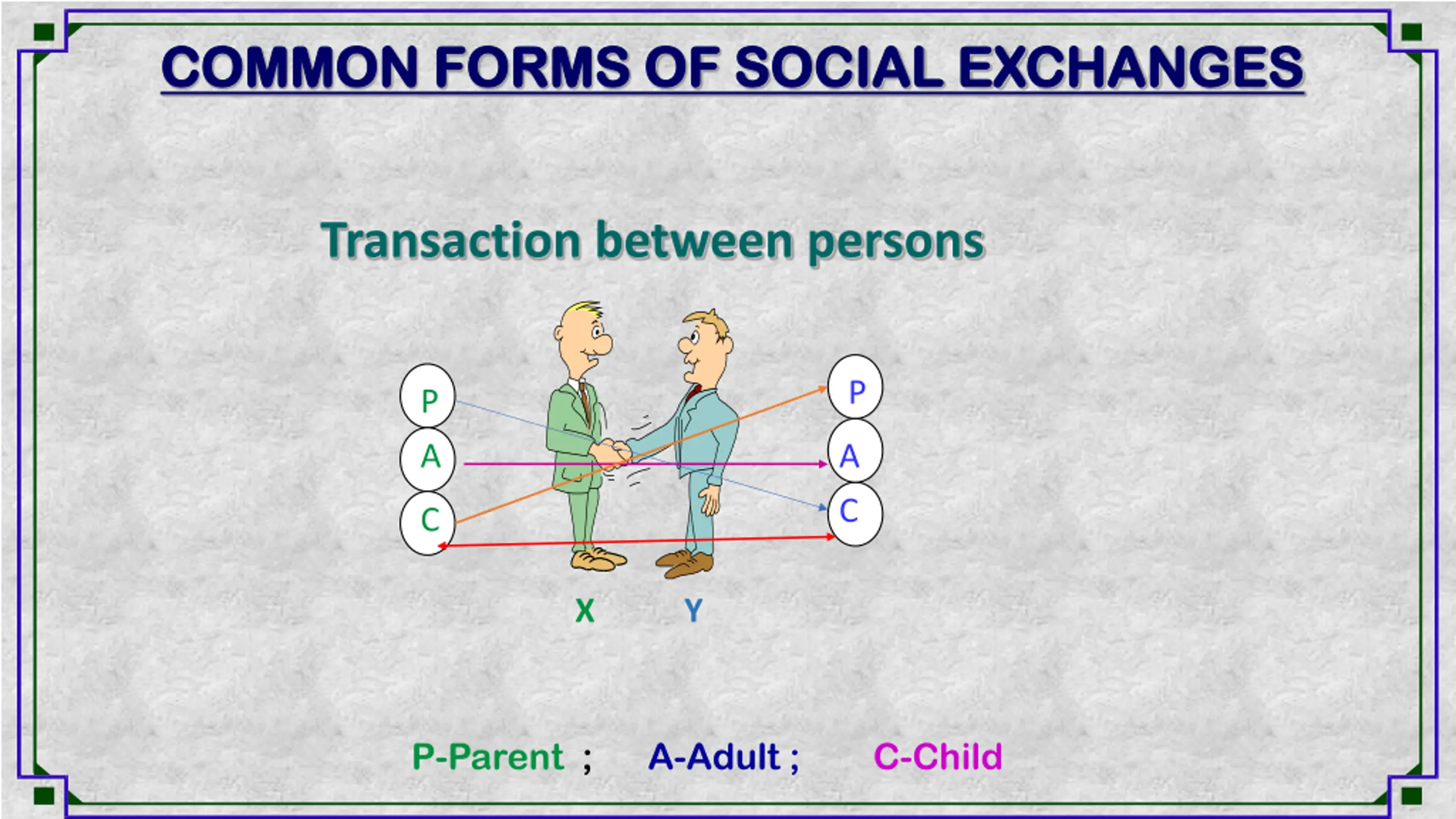 COMMON FORMS OF SOCIAL EXCHANGES

Transaction between persons

P
A
C

P
A
C

X Y

P-Parent ; A-Adult ; C-Child